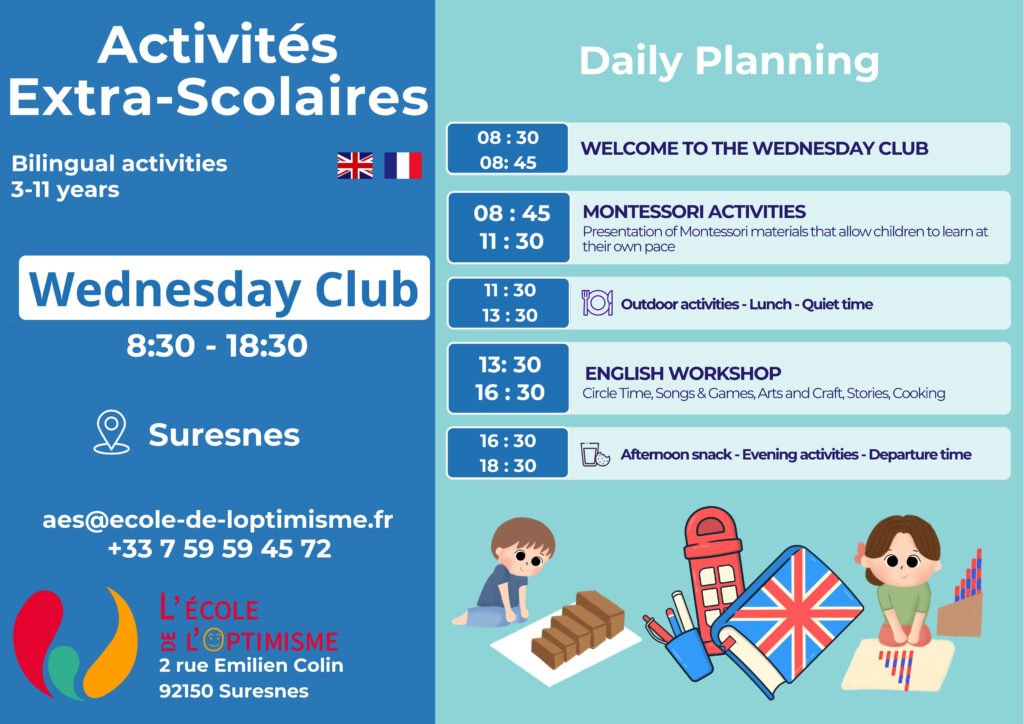 Activités Extra-Scolaires

Bilingual activities
3-11 years

Wednesday Club

8:30 - 18:30

Suresnes

aes@ecole-de-loptimisme.fr
+33 7 59 59 45 72

L'ÉCOLE
DE L'OPTIMISME
2 rue Emilien Colin
92150 Suresnes

Daily Planning

08 : 30
08: 45
WELCOME TO THE WEDNESDAY CLUB

08 : 45
11 : 30
MONTESSORI ACTIVITIES
Presentation of Montessori materials that allow children to learn at their own pace

11 : 30
13 : 30
Outdoor activities - Lunch - Quiet time

13: 30
16 : 30
ENGLISH WORKSHOP
Circle Time, Songs & Games, Arts and Craft, Stories, Cooking

16 : 30
18 : 30
Afternoon snack - Evening activities - Departure time